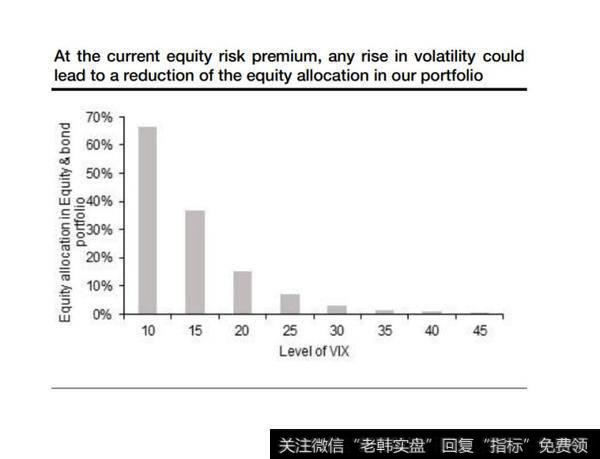 At the current equity risk premium, any rise in volatility could lead to a reduction of the equity allocation in our portfolio

Equity allocation in Equity & bond portfolio

70%
60%
50%
40%
30%
20%
10%
0%

10 15 20 25 30 35 40 45

Level of VIX

关注微信“老韩实盘”回复“指标”免费领